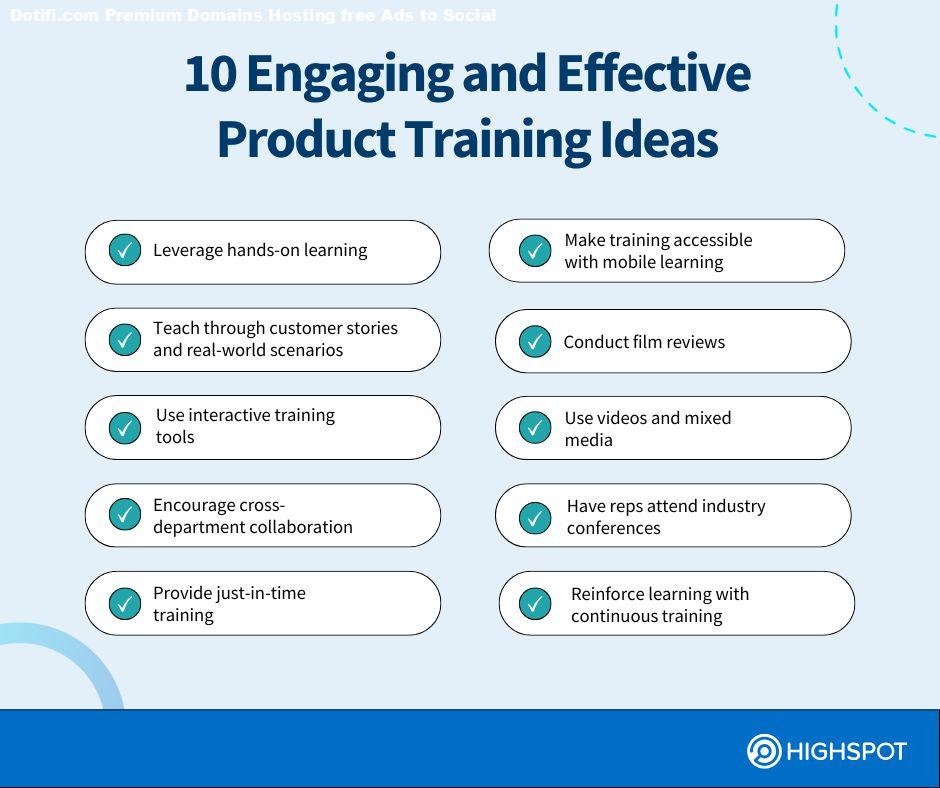 Dotifi.com Premium Domains Hosting free Ads to Social

10 Engaging and Effective Product Training Ideas

✓ Leverage hands-on learning

✓ Teach through customer stories and real-world scenarios

✓ Use interactive training tools

✓ Encourage cross-department collaboration

✓ Provide just-in-time training

✓ Make training accessible with mobile learning

✓ Conduct film reviews

✓ Use videos and mixed media

✓ Have reps attend industry conferences

✓ Reinforce learning with continuous training

HIGHSPOT